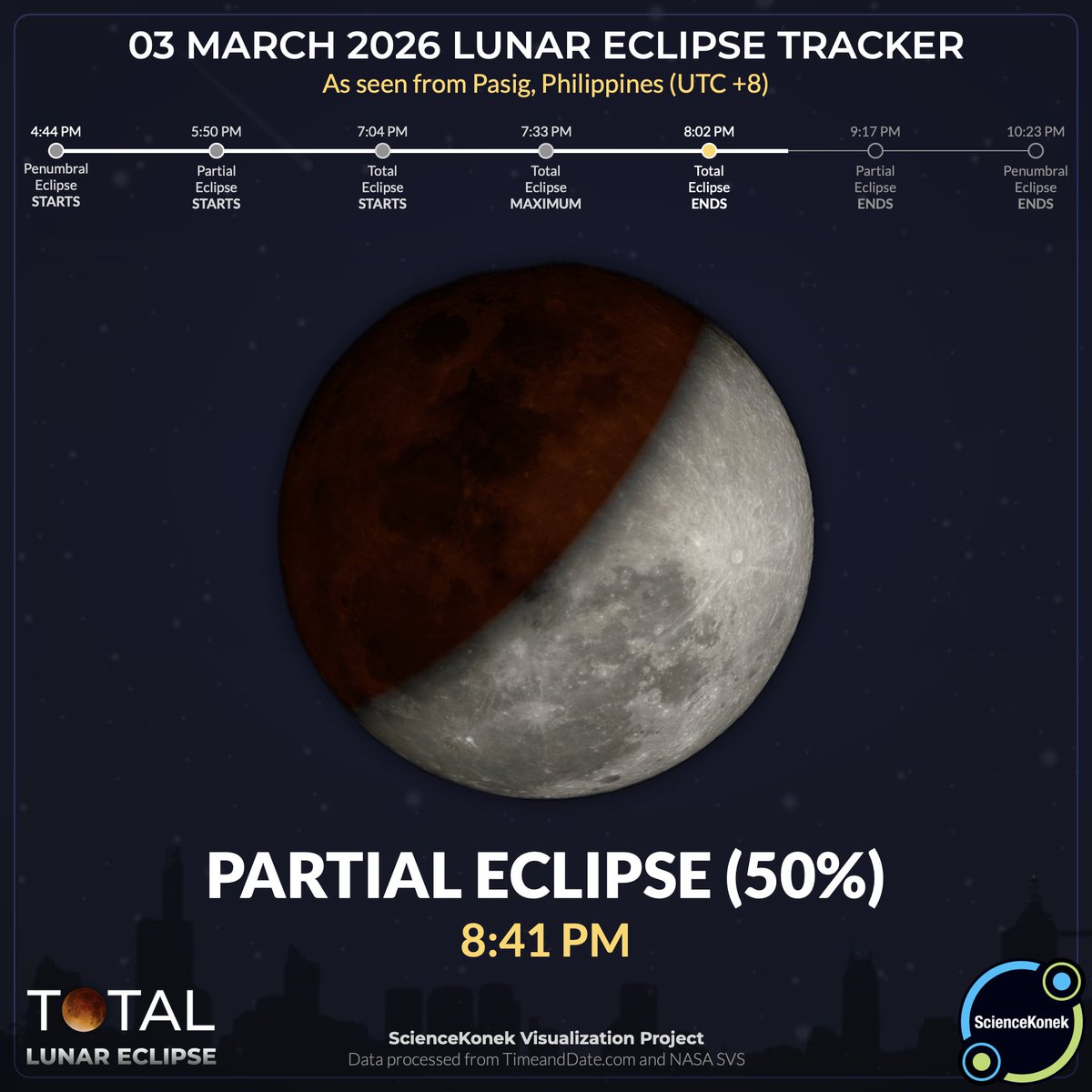 03 MARCH 2026 LUNAR ECLIPSE TRACKER
As seen from Pasig, Philippines (UTC +8)

4:44 PM
Penumbral Eclipse STARTS

5:50 PM
Partial Eclipse STARTS

7:04 PM
Total Eclipse STARTS

7:33 PM
Total Eclipse MAXIMUM

8:02 PM
Total Eclipse ENDS

9:17 PM
Partial Eclipse ENDS

10:23 PM
Penumbral Eclipse ENDS

PARTIAL ECLIPSE (50%)
8:41 PM

TOTAL
LUNAR ECLIPSE

ScienceKonek Visualization Project
Data processed from TimeandDate.com and NASA SVS

ScienceKonek